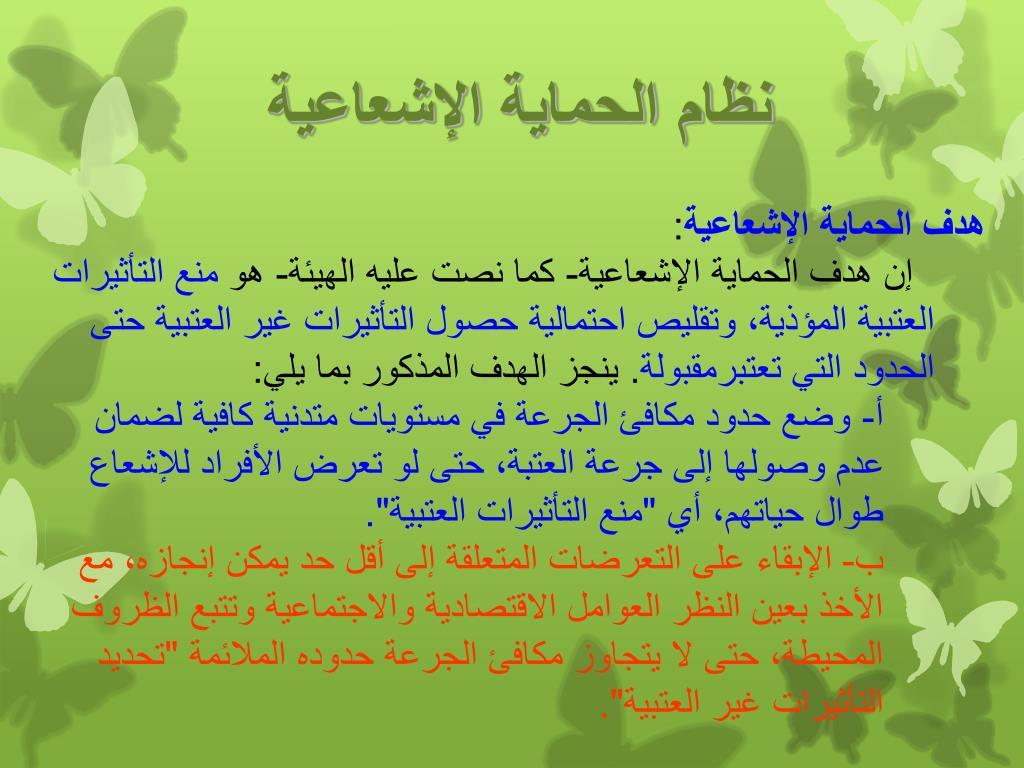 نظام الحماية الإشعاعية

هدف الحماية الإشعاعية:
إن هدف الحماية الإشعاعية- كما نصت عليه الهيئة- هو منع التأثيرات العتبية المؤذية، وتقليص احتمالية حصول التأثيرات غير العتبية حتى الحدود التي تعتبرمقبولة. ينجز الهدف المذكور بما يلي:
أ- وضع حدود مكافئ الجرعة في مستويات متدنية كافية لضمان عدم وصولها إلى جرعة العتبة، حتى لو تعرض الأفراد للإشعاع طوال حياتهم، أي "منع التأثيرات العتبية".
ب- الإبقاء على التعرضات المتعلقة إلى أقل حد يمكن إنجازه، مع الأخذ بعين النظر العوامل الاقتصادية والاجتماعية وتتبع الظروف المحيطة، حتى لا يتجاوز مكافئ الجرعة حدوده الملائمة "تحديد التأثيرات غير العتبية".